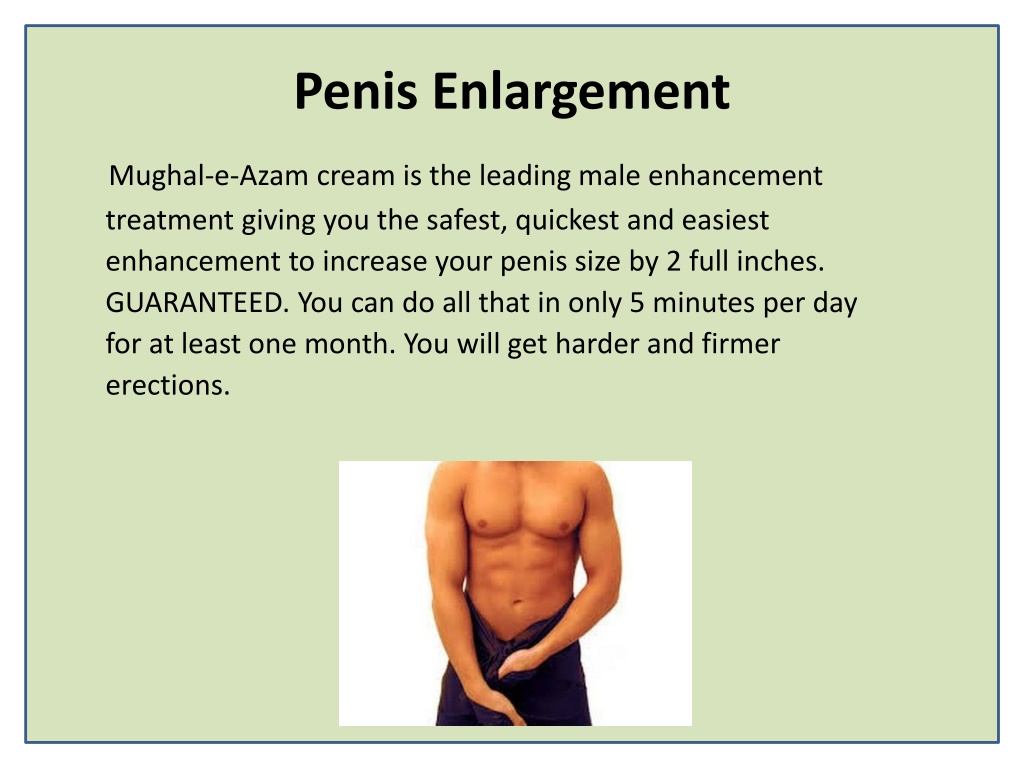 Penis Enlargement

Mughal-e-Azam cream is the leading male enhancement treatment giving you the safest, quickest and easiest enhancement to increase your penis size by 2 full inches. GUARANTEED. You can do all that in only 5 minutes per day for at least one month. You will get harder and firmer erections.